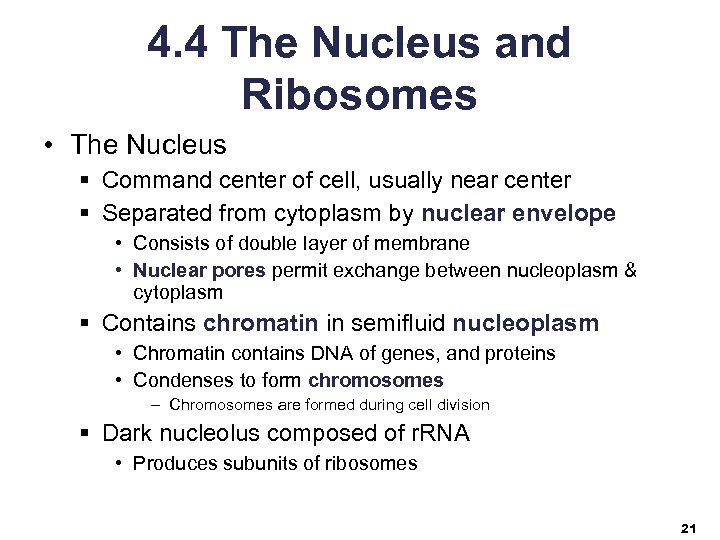 4.4 The Nucleus and Ribosomes

• The Nucleus
  ▪ Command center of cell, usually near center
  ▪ Separated from cytoplasm by nuclear envelope
    • Consists of double layer of membrane
    • Nuclear pores permit exchange between nucleoplasm & cytoplasm
  ▪ Contains chromatin in semifluid nucleoplasm
    • Chromatin contains DNA of genes, and proteins
    • Condenses to form chromosomes
      – Chromosomes are formed during cell division
  ▪ Dark nucleolus composed of rRNA
    • Produces subunits of ribosomes

21